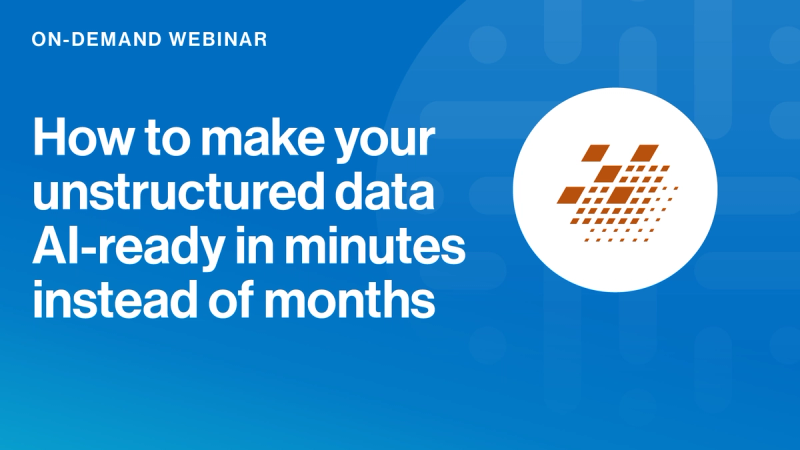 ON-DEMAND WEBINAR

How to make your unstructured data AI-ready in minutes instead of months